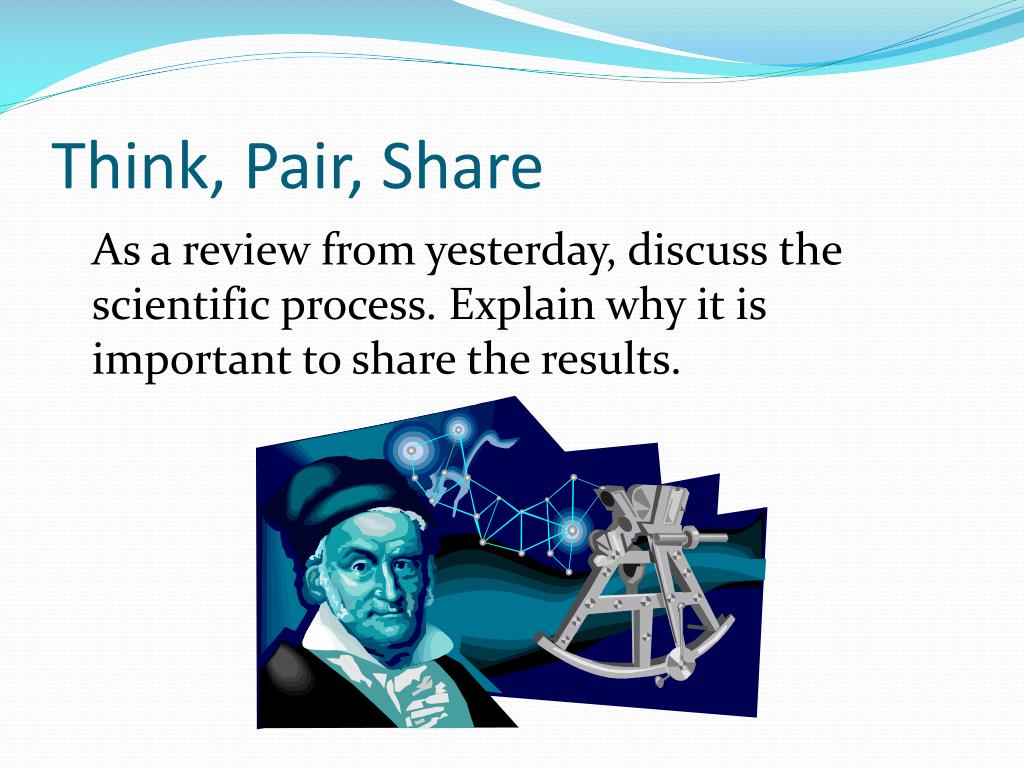 Think, Pair, Share

As a review from yesterday, discuss the scientific process. Explain why it is important to share the results.